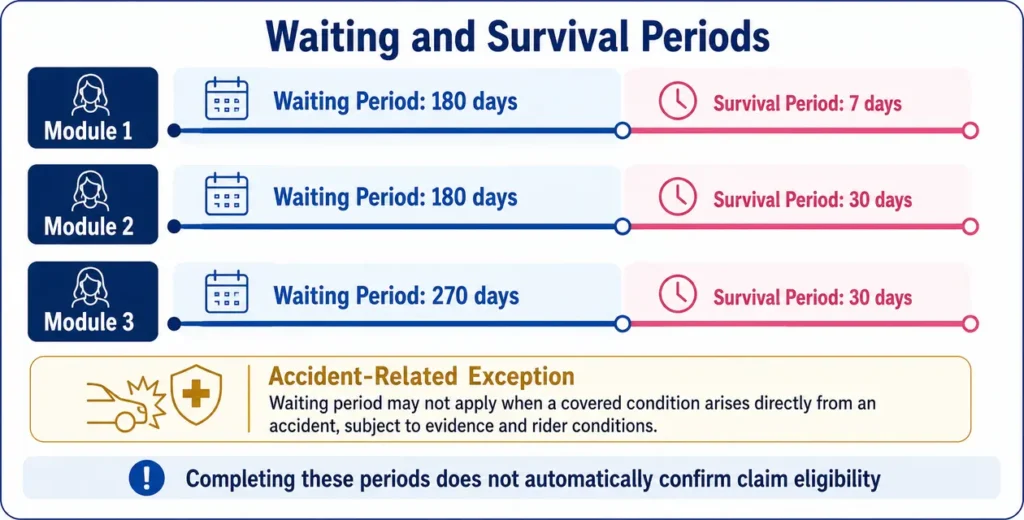 Waiting and Survival Periods

Module 1
Waiting Period: 180 days
Survival Period: 7 days

Module 2
Waiting Period: 180 days
Survival Period: 30 days

Module 3
Waiting Period: 270 days
Survival Period: 30 days

Accident-Related Exception
Waiting period may not apply when a covered condition arises directly from an accident, subject to evidence and rider conditions.

!
Completing these periods does not automatically confirm claim eligibility